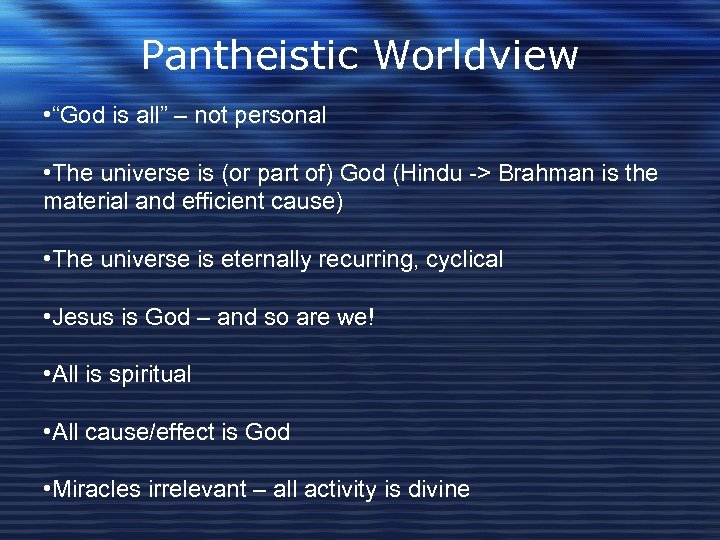 Pantheistic Worldview

•“God is all” – not personal

•The universe is (or part of) God (Hindu -> Brahman is the material and efficient cause)

•The universe is eternally recurring, cyclical

•Jesus is God – and so are we!

•All is spiritual

•All cause/effect is God

•Miracles irrelevant – all activity is divine